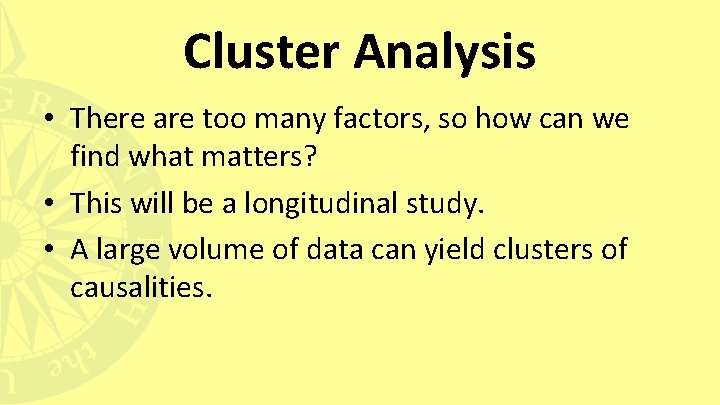 Cluster Analysis

• There are too many factors, so how can we find what matters?

• This will be a longitudinal study.

• A large volume of data can yield clusters of causalities.